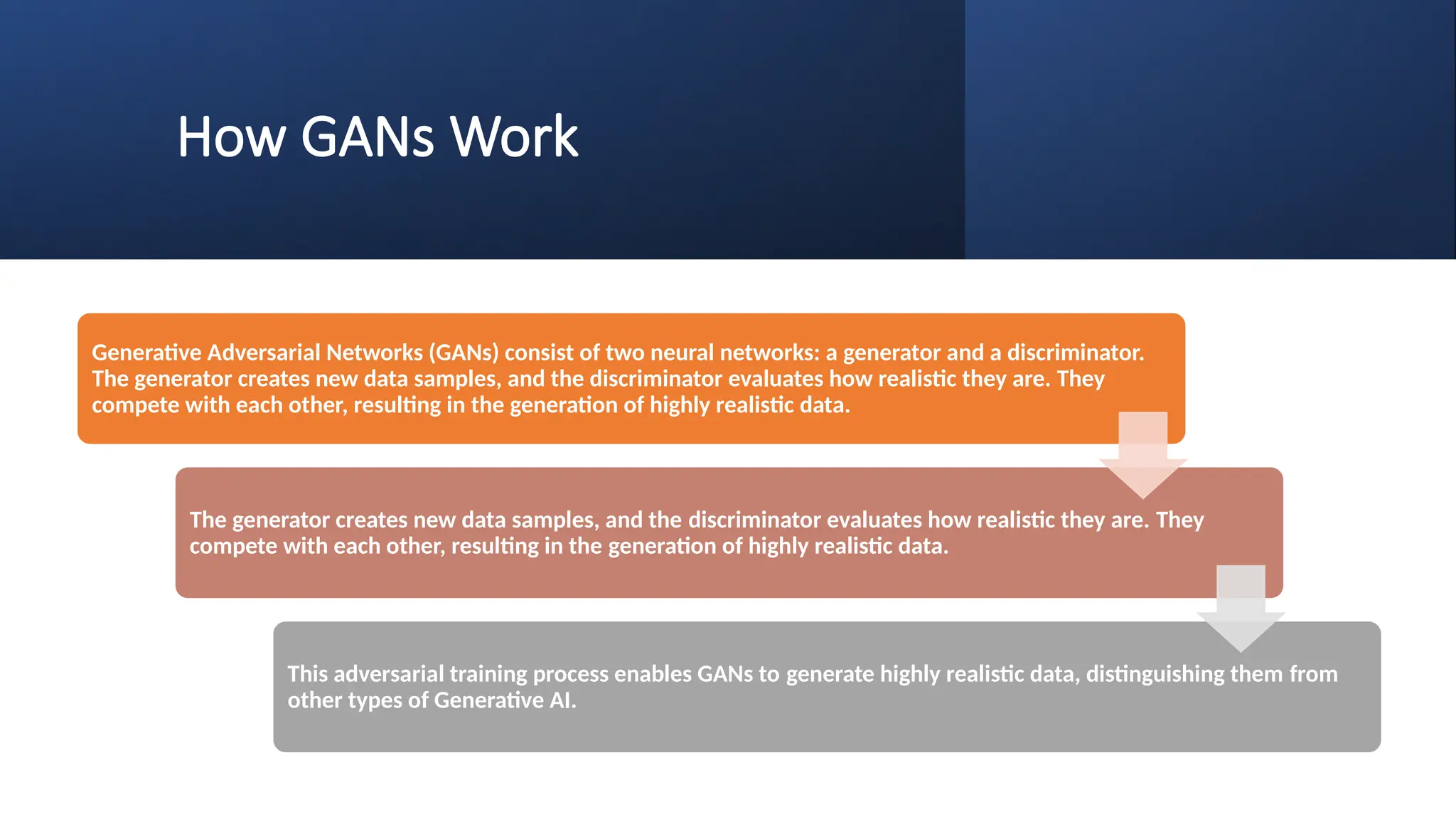 How GANs Work

Generative Adversarial Networks (GANs) consist of two neural networks: a generator and a discriminator. The generator creates new data samples, and the discriminator evaluates how realistic they are. They compete with each other, resulting in the generation of highly realistic data.

The generator creates new data samples, and the discriminator evaluates how realistic they are. They compete with each other, resulting in the generation of highly realistic data.

This adversarial training process enables GANs to generate highly realistic data, distinguishing them from other types of Generative AI.